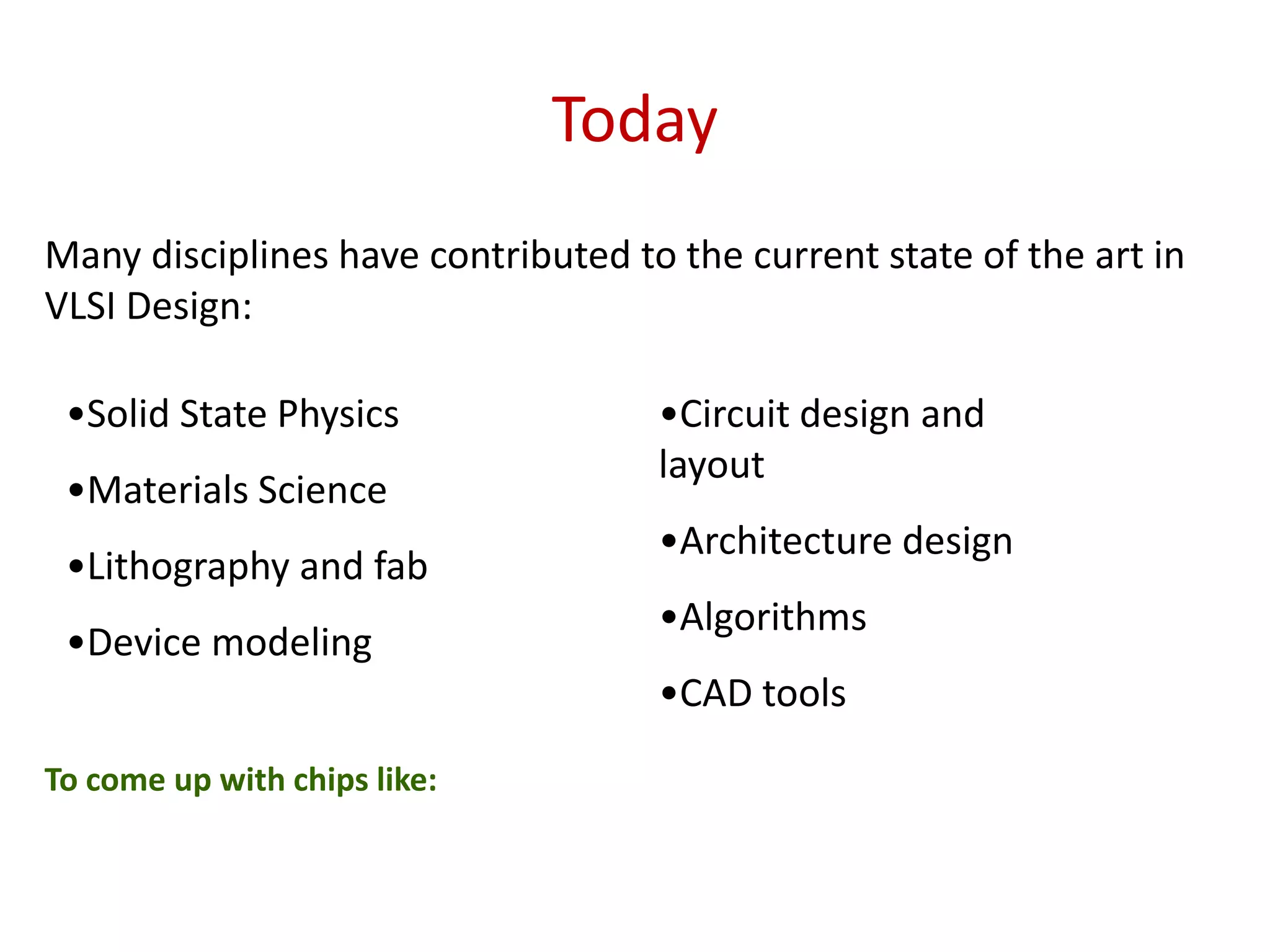 Today

Many disciplines have contributed to the current state of the art in VLSI Design:

•Solid State Physics

•Materials Science

•Lithography and fab

•Device modeling

•Circuit design and layout

•Architecture design

•Algorithms

•CAD tools

To come up with chips like: